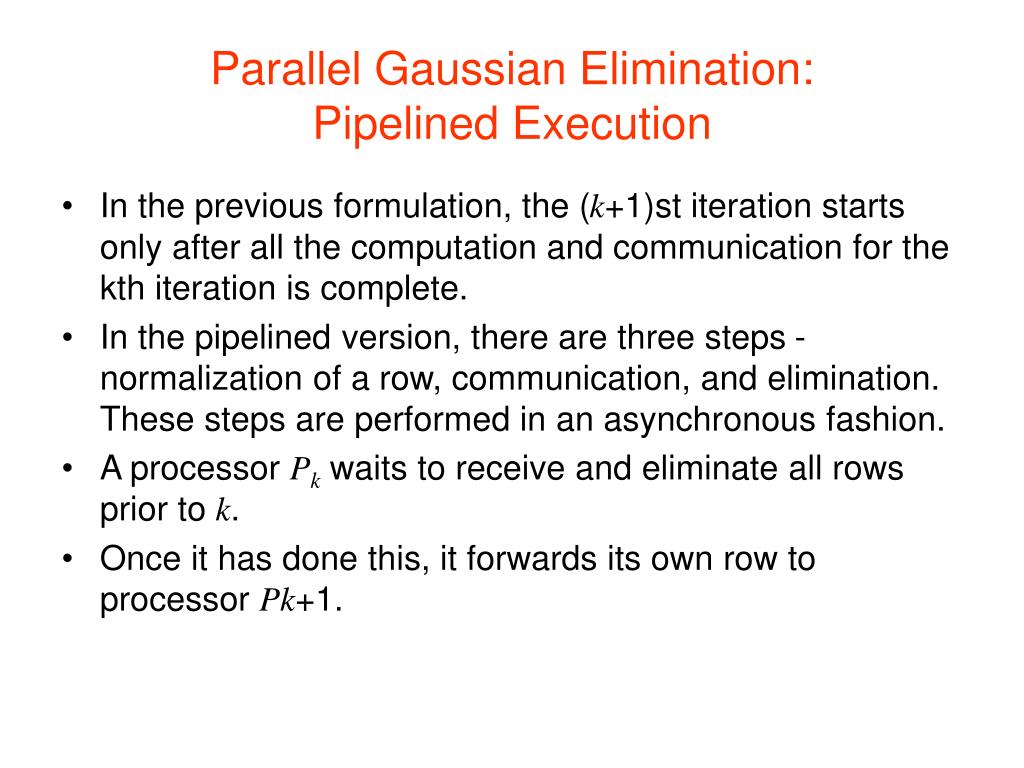 Parallel Gaussian Elimination: Pipelined Execution

• In the previous formulation, the ($k$+1)st iteration starts only after all the computation and communication for the kth iteration is complete.

• In the pipelined version, there are three steps - normalization of a row, communication, and elimination. These steps are performed in an asynchronous fashion.

• A processor $P_k$ waits to receive and eliminate all rows prior to $k$.

• Once it has done this, it forwards its own row to processor $Pk$+1.